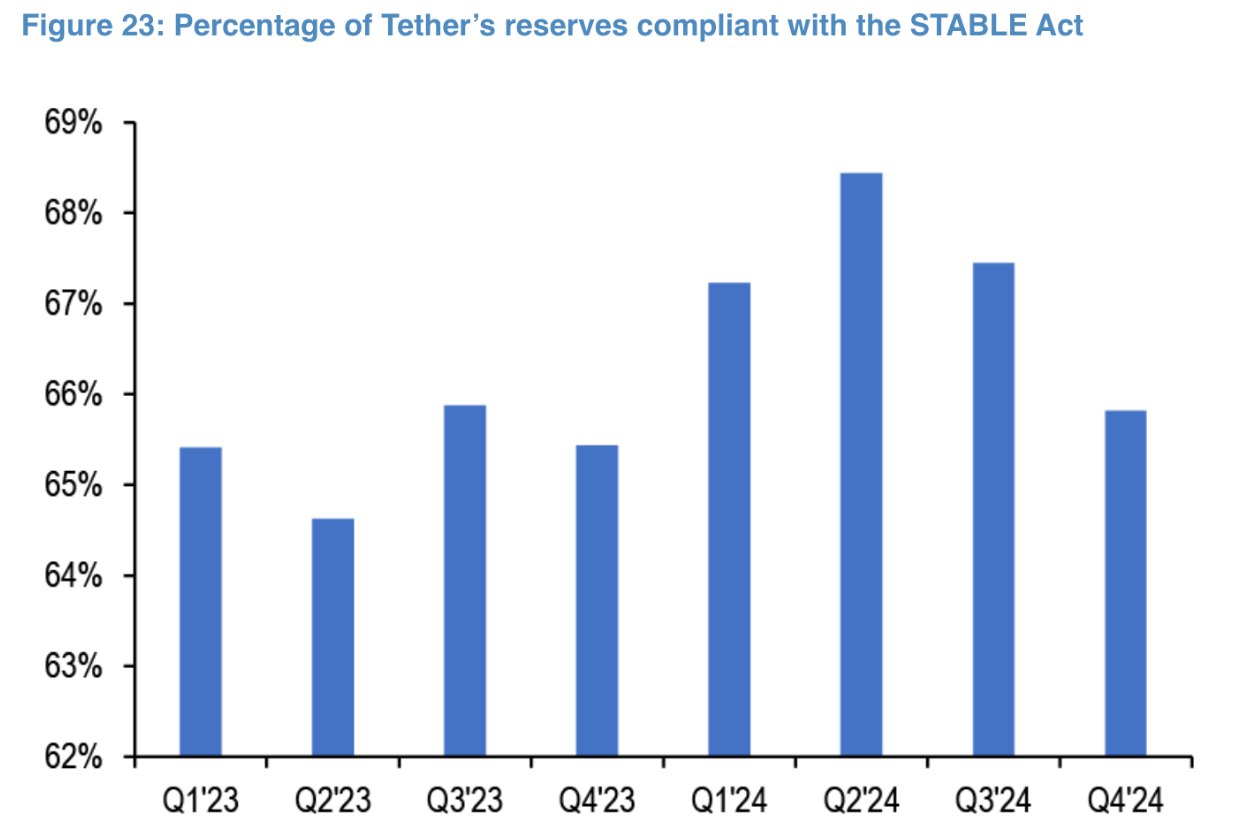 Figure 23: Percentage of Tether's reserves compliant with the STABLE Act

69%
68%
67%
66%
65%
64%
63%
62%

Q1'23 Q2'23 Q3'23 Q4'23 Q1'24 Q2'24 Q3'24 Q4'24